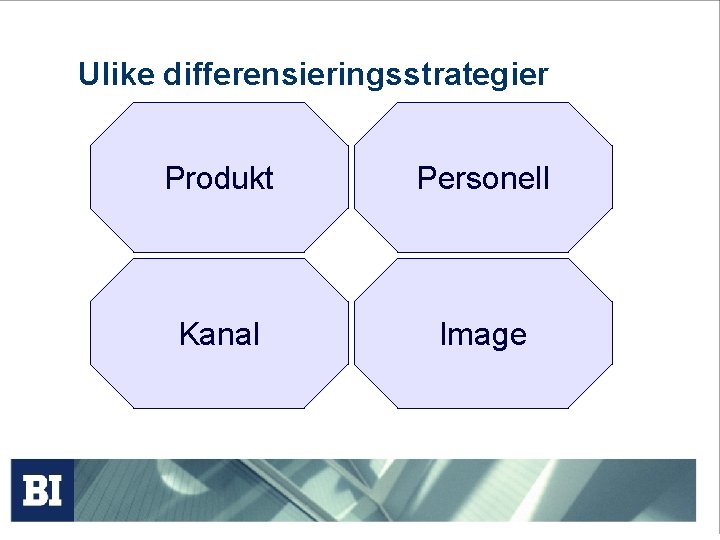 Ulike differensieringsstrategier

Produkt

Personell

Kanal

Image

BI